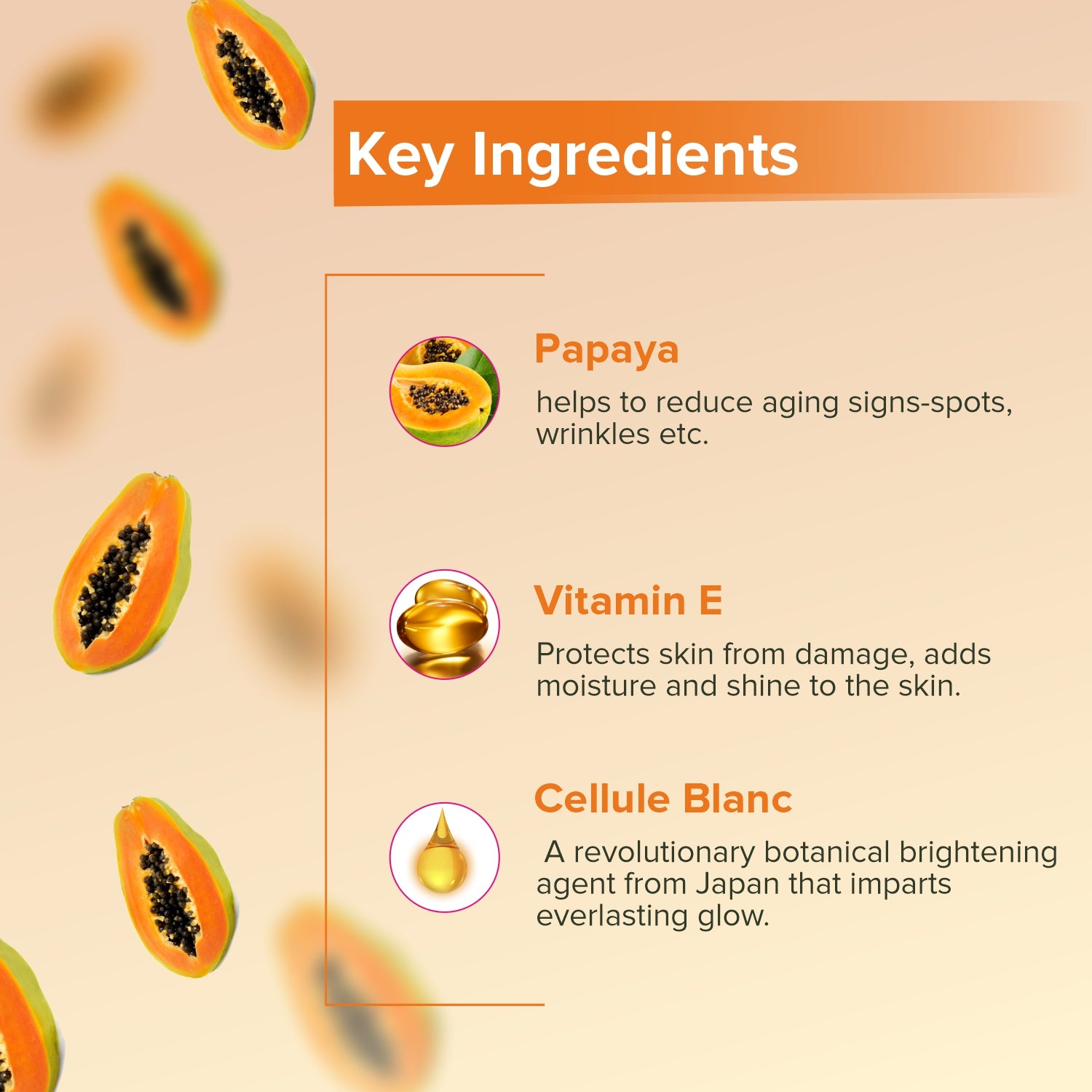 Key Ingredients

Papaya

helps to reduce aging signs-spots, wrinkles etc.

Vitamin E

Protects skin from damage, adds moisture and shine to the skin.

Cellule Blanc

A revolutionary botanical brightening agent from Japan that imparts everlasting glow.